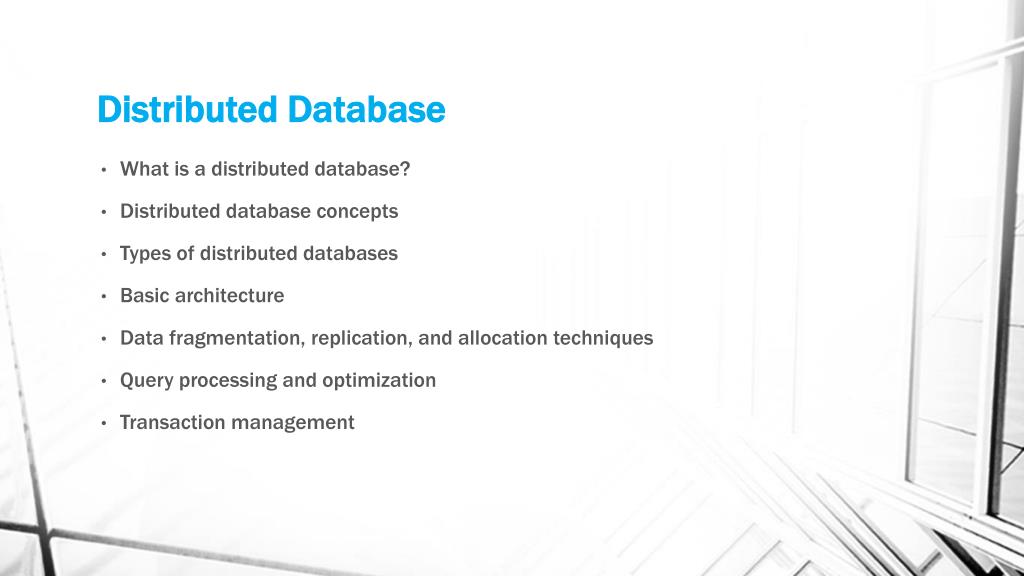 Distributed Database

• What is a distributed database?
• Distributed database concepts
• Types of distributed databases
• Basic architecture
• Data fragmentation, replication, and allocation techniques
• Query processing and optimization
• Transaction management